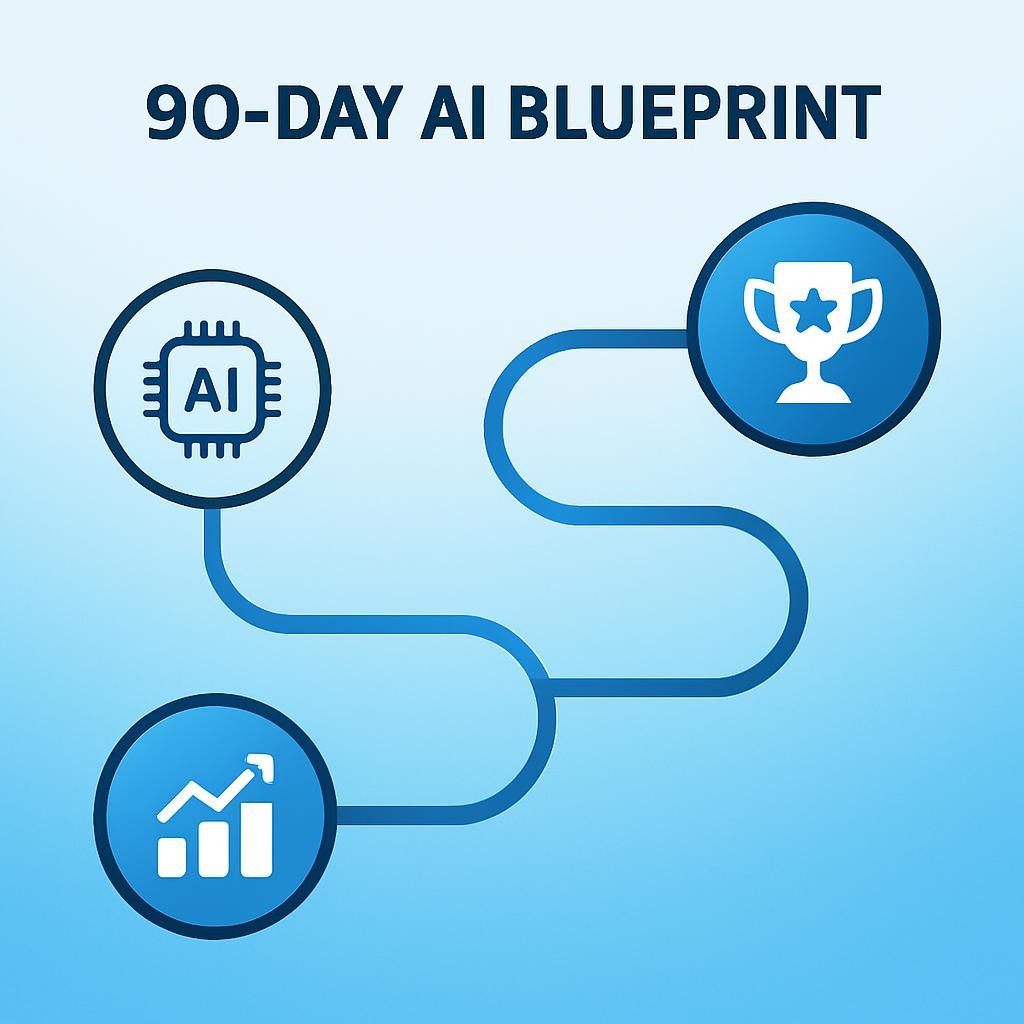 90-DAY AI BLUEPRINT

AI